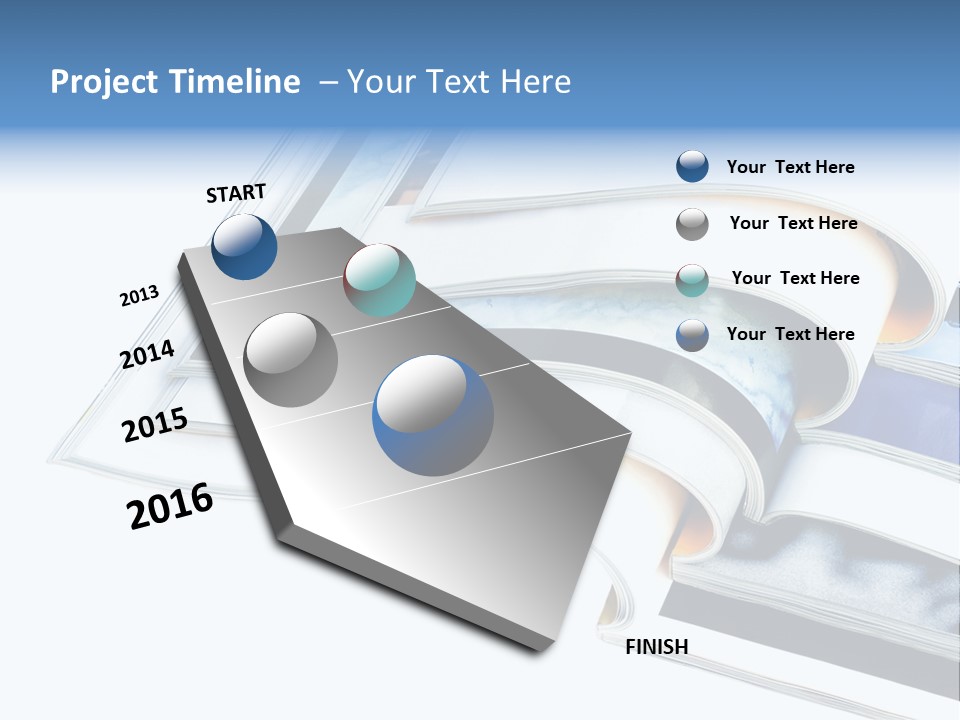 Project Timeline – Your Text Here

START

2013

2014

2015

2016

FINISH

Your Text Here

Your Text Here

Your Text Here

Your Text Here